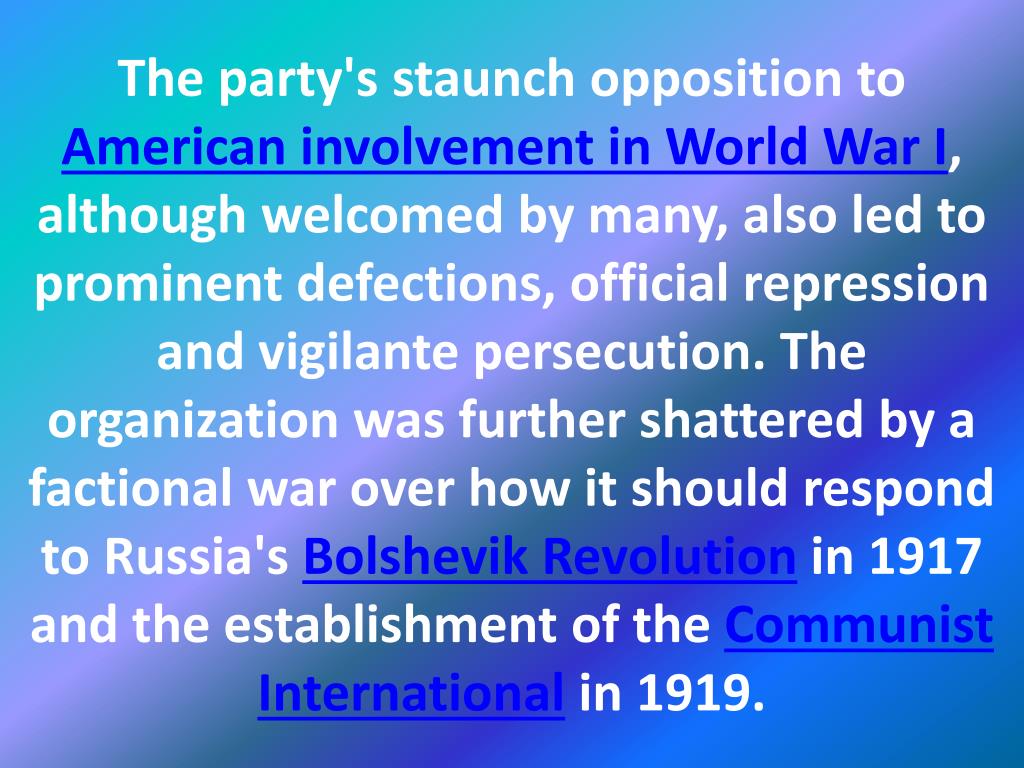 The party's staunch opposition to American involvement in World War I, although welcomed by many, also led to prominent defections, official repression and vigilante persecution. The organization was further shattered by a factional war over how it should respond to Russia's Bolshevik Revolution in 1917 and the establishment of the Communist International in 1919.